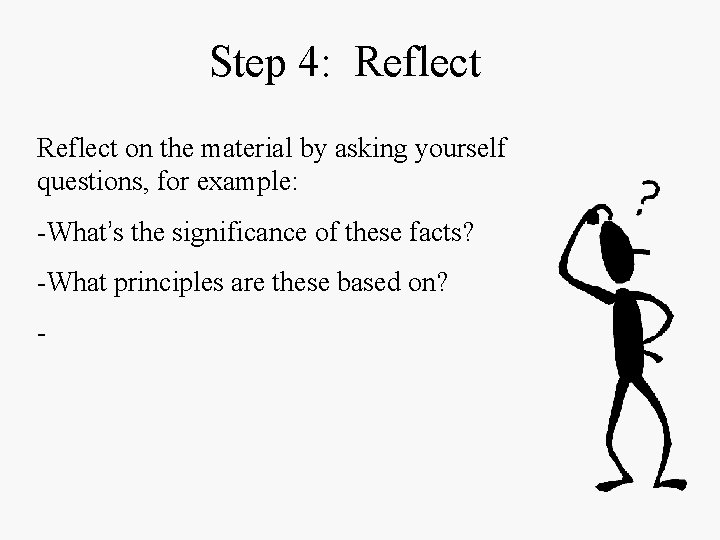 Step 4: Reflect

Reflect on the material by asking yourself questions, for example:

-What's the significance of these facts?

-What principles are these based on?

-

?